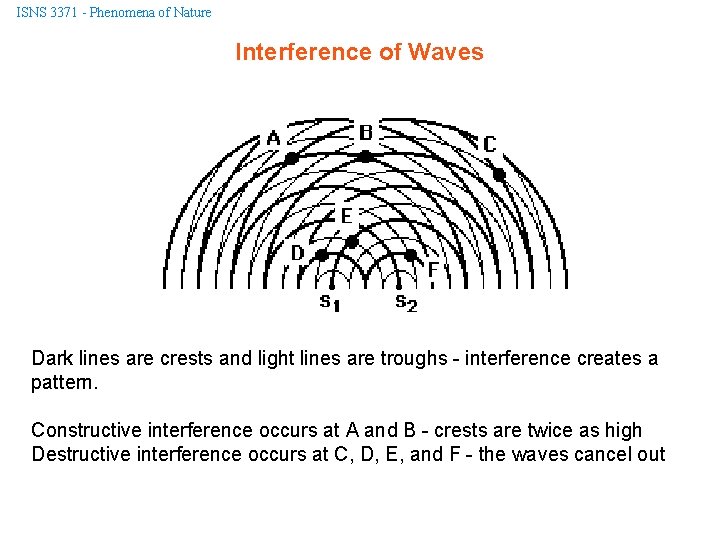 ISNS 3371 - Phenomena of Nature

Interference of Waves

A
B
C
E
D
F
$s_1$
$s_2$

Dark lines are crests and light lines are troughs - interference creates a pattern.

Constructive interference occurs at A and B - crests are twice as high
Destructive interference occurs at C, D, E, and F - the waves cancel out